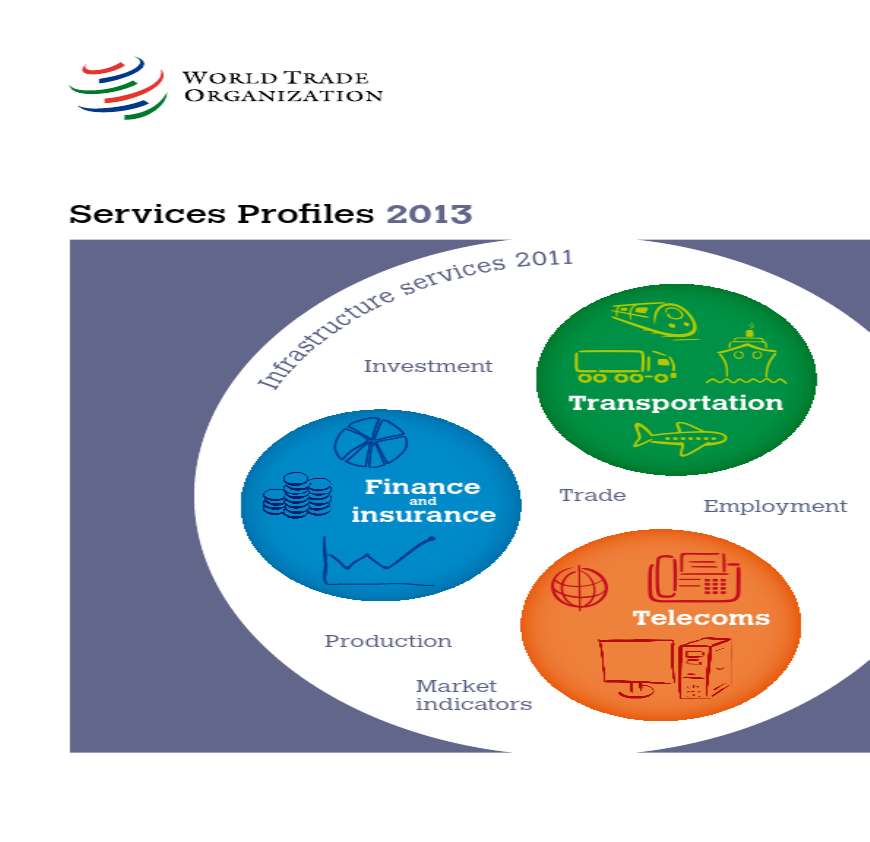 WORLD TRADE ORGANIZATION

Services Profiles 2013

Infrastructure services 2011

Investment

Transportation

Finance and insurance

Trade

Employment

Telecoms

Production

Market indicators